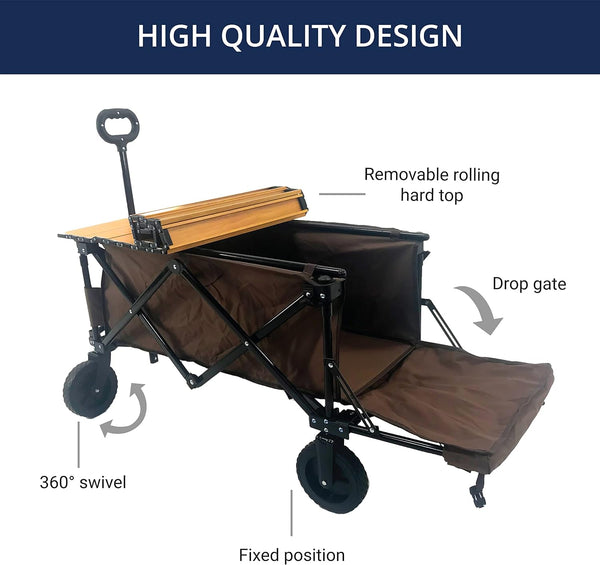 HIGH QUALITY DESIGN

Removable rolling hard top

Drop gate

360° swivel

Fixed position